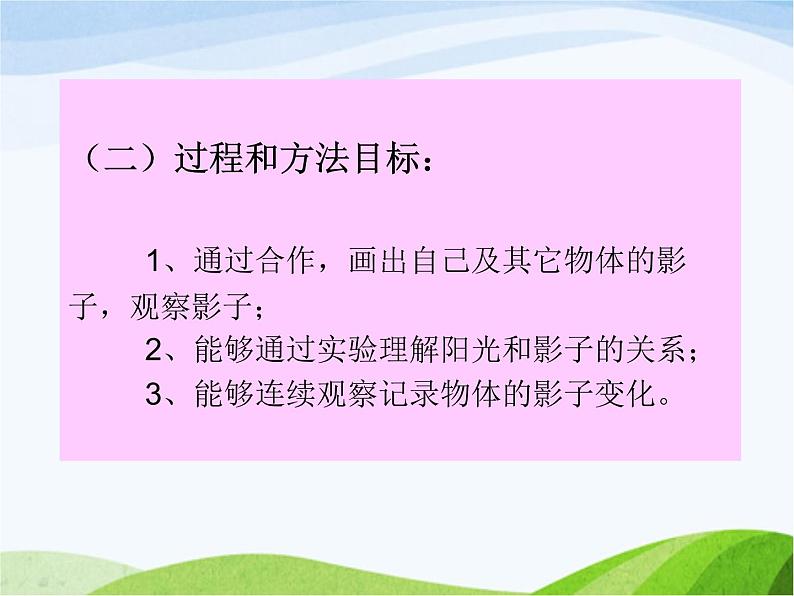 （二）过程和方法目标：

1、通过合作，画出自己及其它物体的影子，观察影子；

2、能够通过实验理解阳光和影子的关系；

3、能够连续观察记录物体的影子变化。